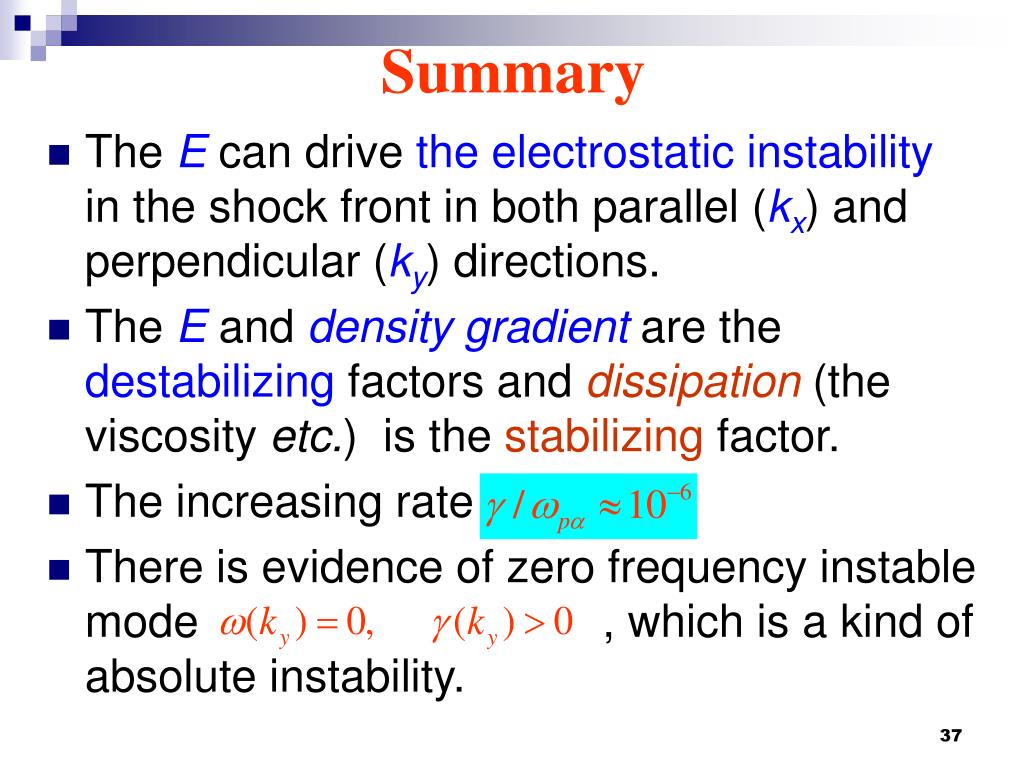 Summary

The $E$ can drive the electrostatic instability in the shock front in both parallel ($k_x$) and perpendicular ($k_y$) directions.

The $E$ and density gradient are the destabilizing factors and dissipation (the viscosity etc.) is the stabilizing factor.

The increasing rate $\gamma / \omega_{p\alpha} \approx 10^{-6}$

There is evidence of zero frequency instable mode $\omega(k_y) = 0, \quad \gamma(k_y) > 0$ , which is a kind of absolute instability.

37